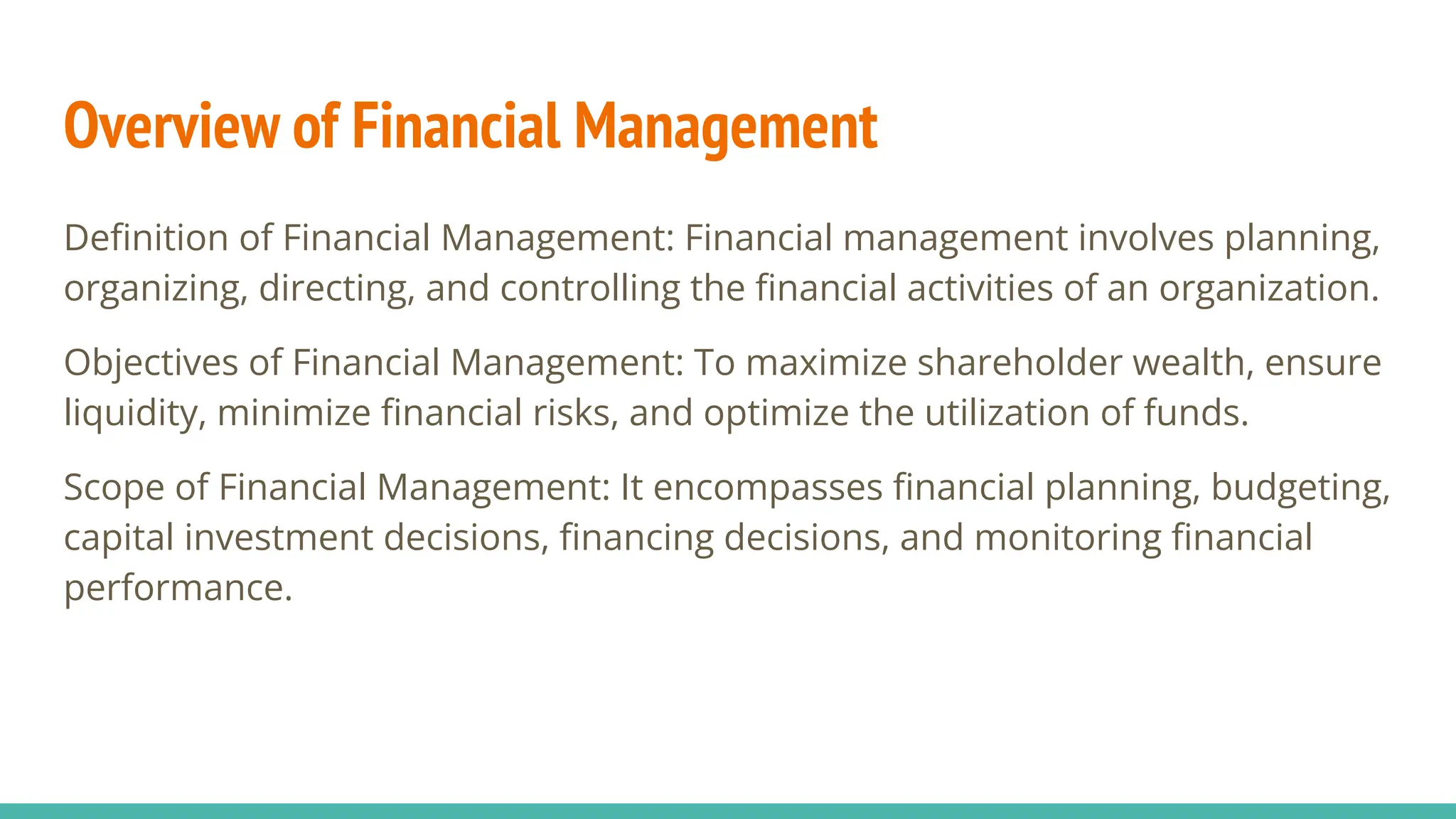 Overview of Financial Management

Definition of Financial Management: Financial management involves planning, organizing, directing, and controlling the financial activities of an organization.

Objectives of Financial Management: To maximize shareholder wealth, ensure liquidity, minimize financial risks, and optimize the utilization of funds.

Scope of Financial Management: It encompasses financial planning, budgeting, capital investment decisions, financing decisions, and monitoring financial performance.